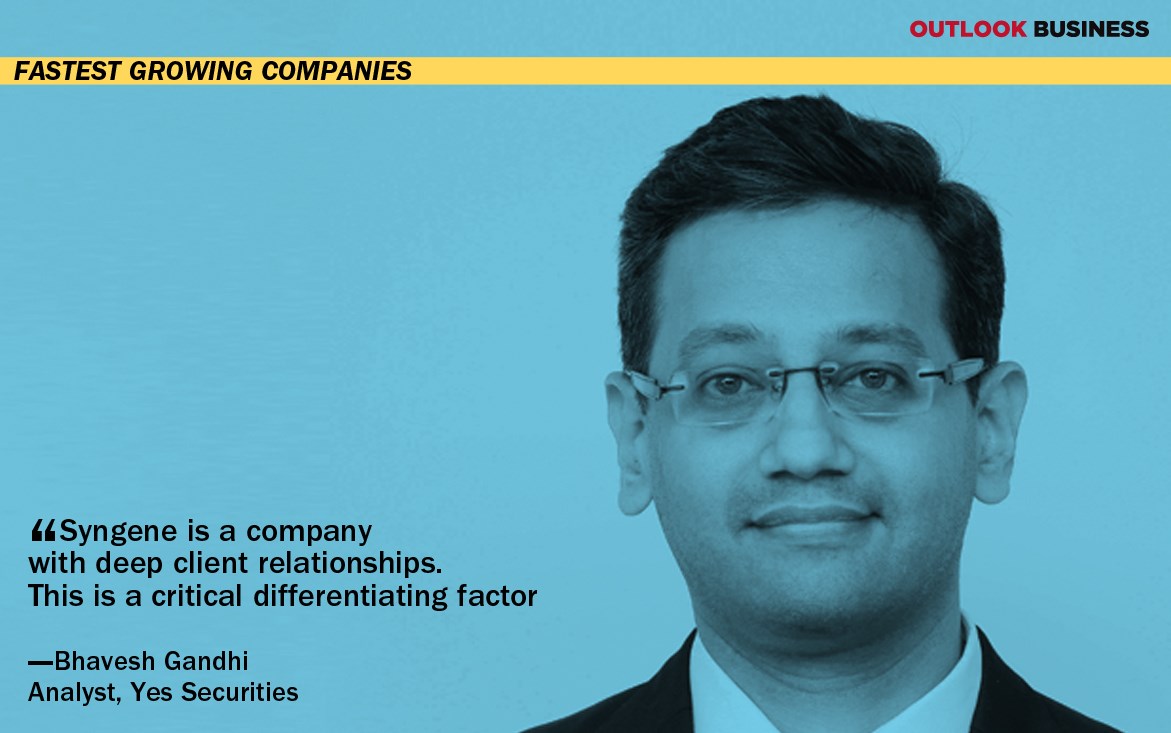 OUTLOOK BUSINESS

FASTEST GROWING COMPANIES

“Syngene is a company with deep client relationships. This is a critical differentiating factor

—Bhavesh Gandhi
Analyst, Yes Securities